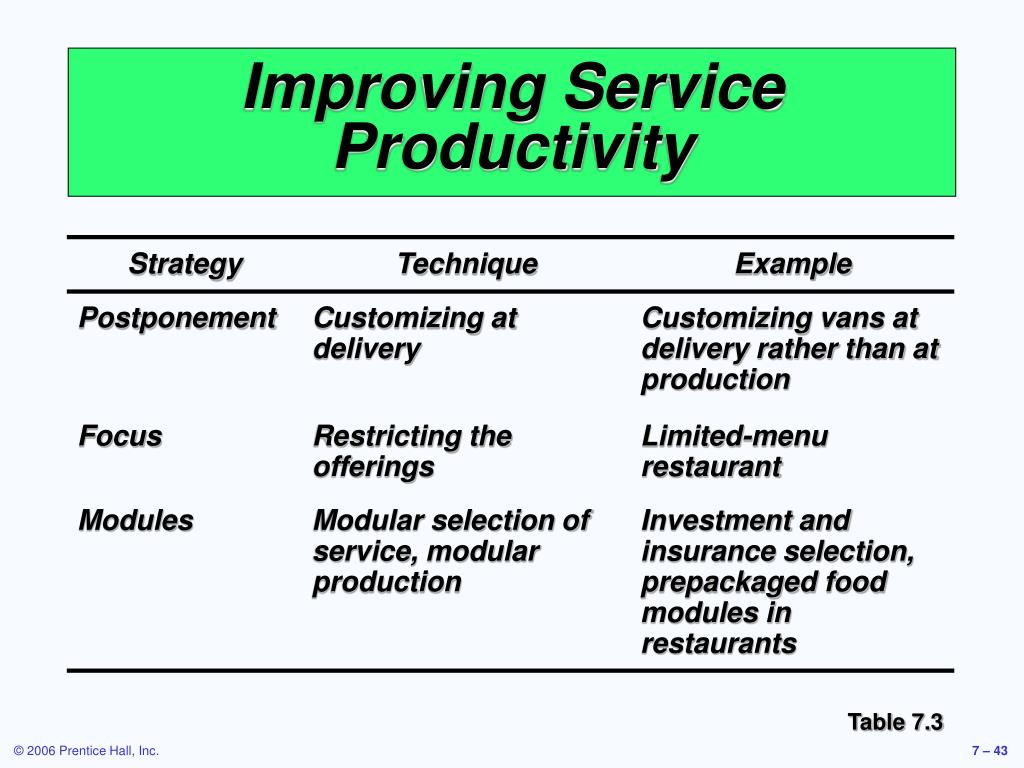 Improving Service Productivity

| Strategy | Technique | Example |
|---|---|---|
| Postponement | Customizing at delivery | Customizing vans at delivery rather than at production |
| Focus | Restricting the offerings | Limited-menu restaurant |
| Modules | Modular selection of service, modular production | Investment and insurance selection, prepackaged food modules in restaurants |

Table 7.3

© 2006 Prentice Hall, Inc.

7 – 43